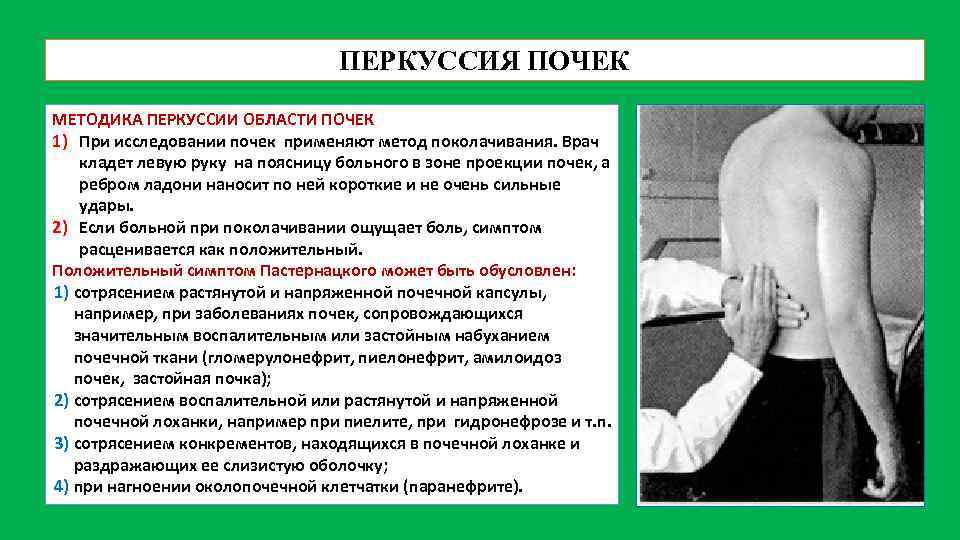 ПЕРКУССИЯ ПОЧЕК

МЕТОДИКА ПЕРКУССИИ ОБЛАСТИ ПОЧЕК
1) При исследовании почек применяют метод поколачивания. Врач кладет левую руку на поясницу больного в зоне проекции почек, а ребром ладони наносит по ней короткие и не очень сильные удары.
2) Если больной при поколачивании ощущает боль, симптом расценивается как положительный.
Положительный симптом Пастернацкого может быть обусловлен:
1) сотрясением растянутой и напряженной почечной капсулы, например, при заболеваниях почек, сопровождающихся значительным воспалительным или застойным набуханием почечной ткани (гломерулонефрит, пиелонефрит, амилоидоз почек, застойная почка);
2) сотрясением воспалительной или растянутой и напряженной почечной лоханки, например при пиелите, при гидронефрозе и т.п.
3) сотрясением конкрементов, находящихся в почечной лоханке и раздражающих ее слизистую оболочку;
4) при нагноении околопочечной клетчатки (паранефрите).